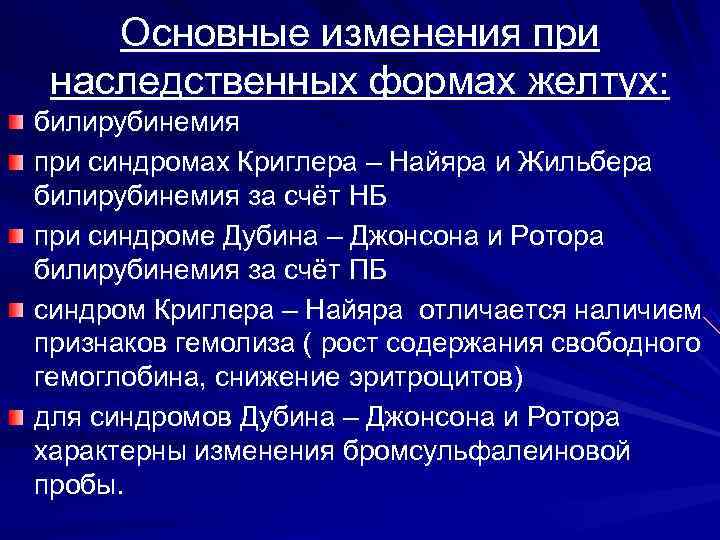 Основные изменения при наследственных формах желтух:

билирубинемия

при синдромах Криглера – Найяра и Жильбера билирубинемия за счёт НБ

при синдроме Дубина – Джонсона и Ротора билирубинемия за счёт ПБ

синдром Криглера – Найяра отличается наличием признаков гемолиза ( рост содержания свободного гемоглобина, снижение эритроцитов)

для синдромов Дубина – Джонсона и Ротора характерны изменения бромсульфалеиновой пробы.